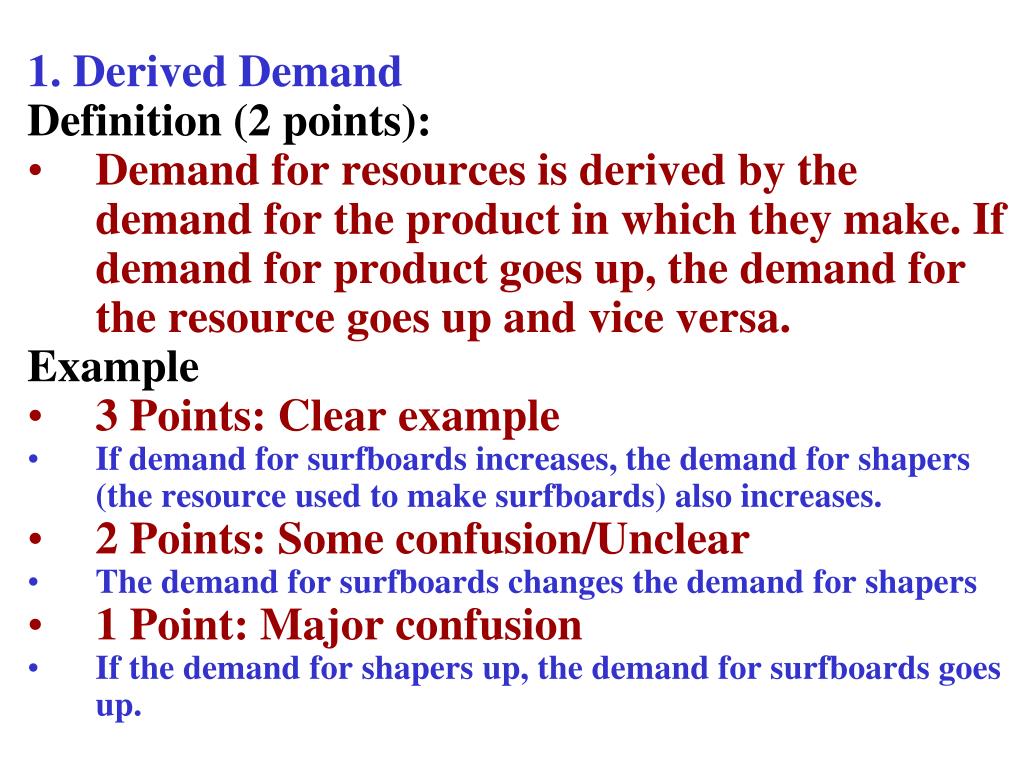 1. Derived Demand
Definition (2 points):
• Demand for resources is derived by the demand for the product in which they make. If demand for product goes up, the demand for the resource goes up and vice versa.
Example
• 3 Points: Clear example
• If demand for surfboards increases, the demand for shapers (the resource used to make surfboards) also increases.
• 2 Points: Some confusion/Unclear
• The demand for surfboards changes the demand for shapers
• 1 Point: Major confusion
• If the demand for shapers up, the demand for surfboards goes up.